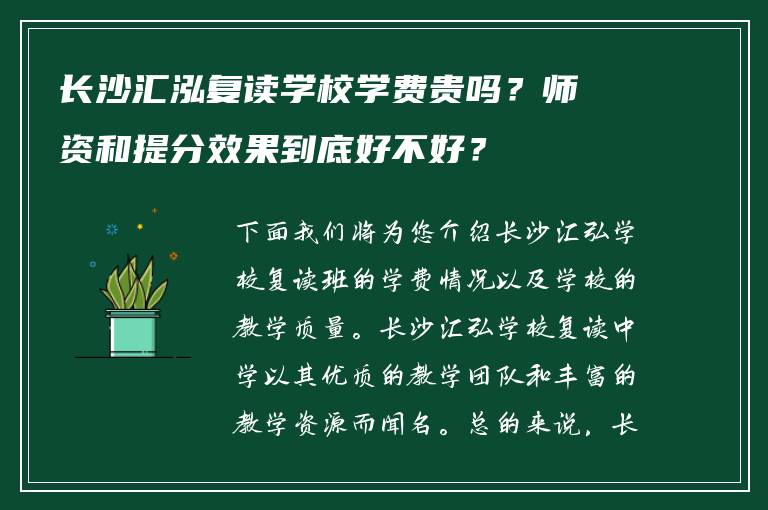 长沙汇泓复读学校学费贵吗？师资和提分效果到底好不好？

下面我们将为您介绍长沙汇弘学校复读班的学费情况以及学校的教学质量。长沙汇弘学校复读中学以其优质的教学团队和丰富的教学资源而闻名。总的来说，长